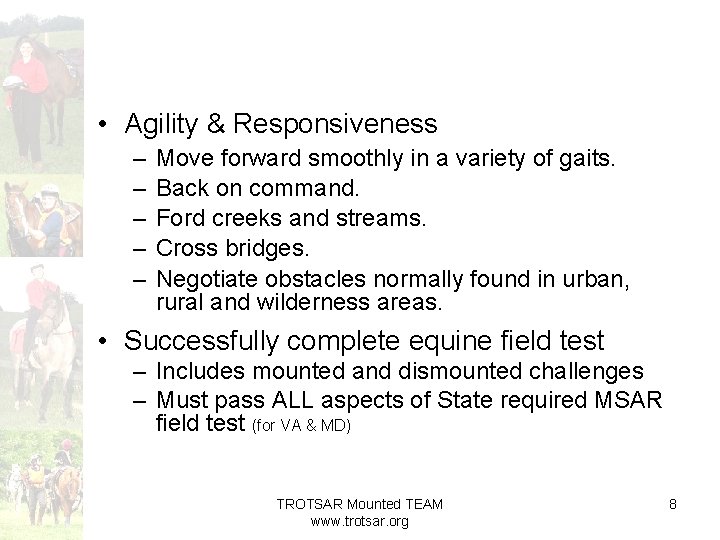 • Agility & Responsiveness
– Move forward smoothly in a variety of gaits.
– Back on command.
– Ford creeks and streams.
– Cross bridges.
– Negotiate obstacles normally found in urban, rural and wilderness areas.

• Successfully complete equine field test
– Includes mounted and dismounted challenges
– Must pass ALL aspects of State required MSAR field test (for VA & MD)

TROTSAR Mounted TEAM
www.trotsar.org

8